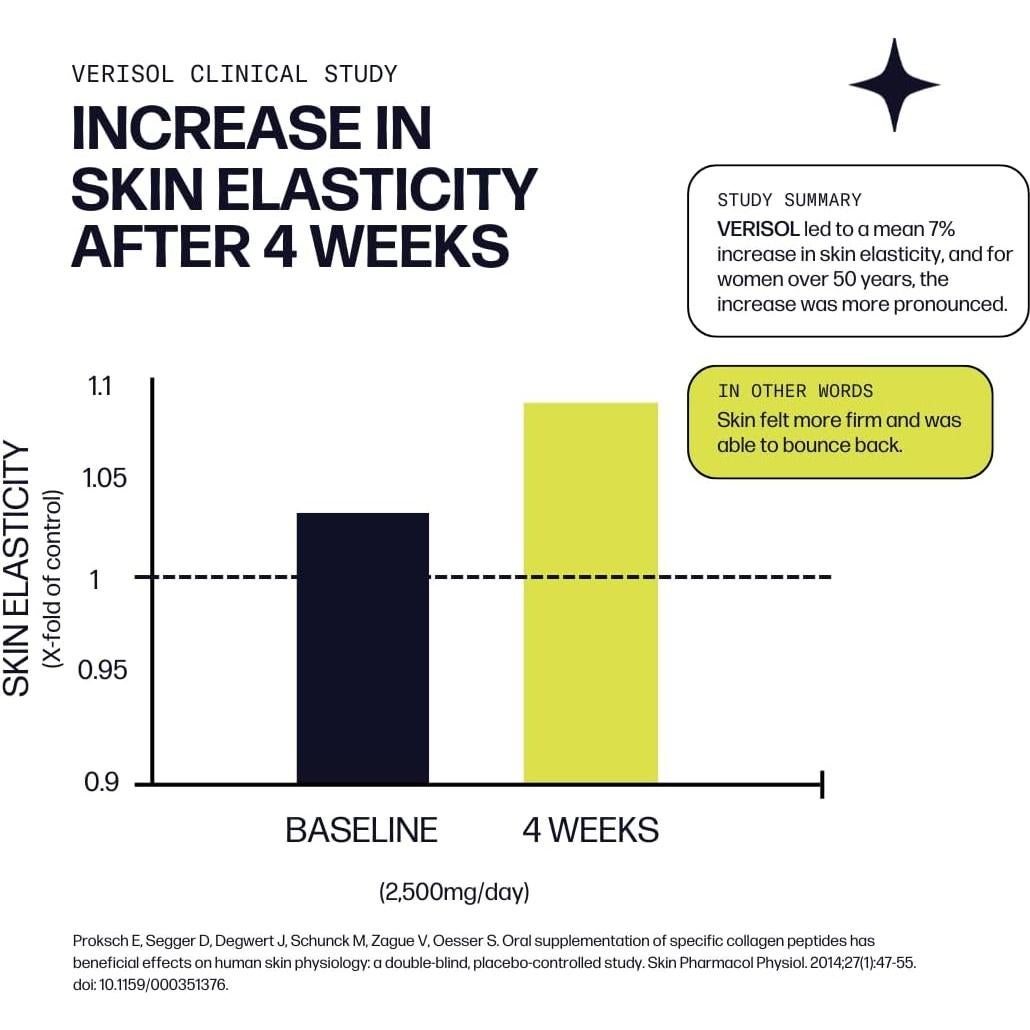 VERISOL CLINICAL STUDY

INCREASE IN SKIN ELASTICITY AFTER 4 WEEKS

STUDY SUMMARY
VERISOL led to a mean 7% increase in skin elasticity, and for women over 50 years, the increase was more pronounced.

IN OTHER WORDS
Skin felt more firm and was able to bounce back.

SKIN ELASTICITY
(X-fold of control)

1.1
1.05
1
0.95
0.9

BASELINE
4 WEEKS

(2,500mg/day)

Proksch E, Segger D, Degwert J, Schunck M, Zague V, Oesser S. Oral supplementation of specific collagen peptides has beneficial effects on human skin physiology: a double-blind, placebo-controlled study. Skin Pharmacol Physiol. 2014;27(1):47-55. doi: 10.1159/000351376.